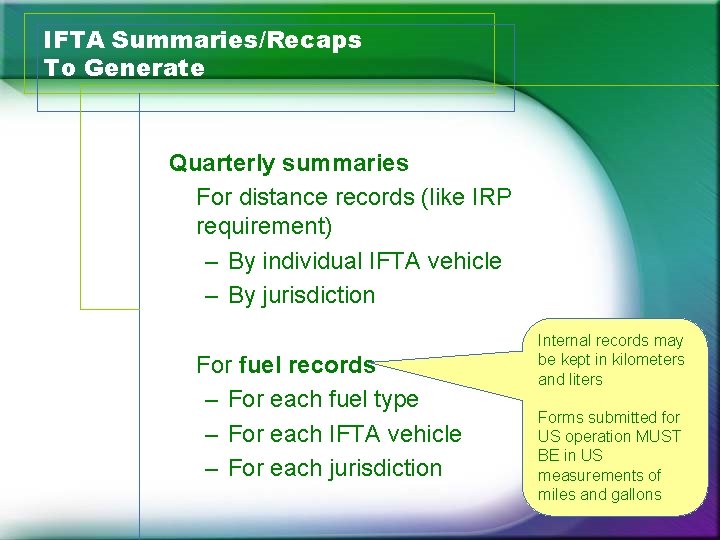 IFTA Summaries/Recaps
To Generate

Quarterly summaries

For distance records (like IRP requirement)
– By individual IFTA vehicle
– By jurisdiction

For fuel records
– For each fuel type
– For each IFTA vehicle
– For each jurisdiction

Internal records may be kept in kilometers and liters

Forms submitted for US operation MUST BE in US measurements of miles and gallons